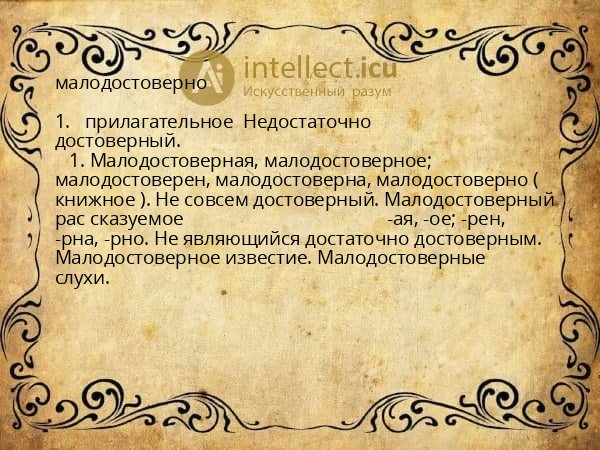 intellect.icu
Искусственный разум

малодостоверно

1. прилагательное Недостаточно достоверный.

1. Малодостоверная, малодостоверное; малодостоверен, малодостоверна, малодостоверно ( книжное ). Не совсем достоверный. Малодостоверный рас сказуемое -ая, -ое; -рен, -рна, -рно. Не являющийся достаточно достоверным. Малодостоверное известие. Малодостоверные слухи.